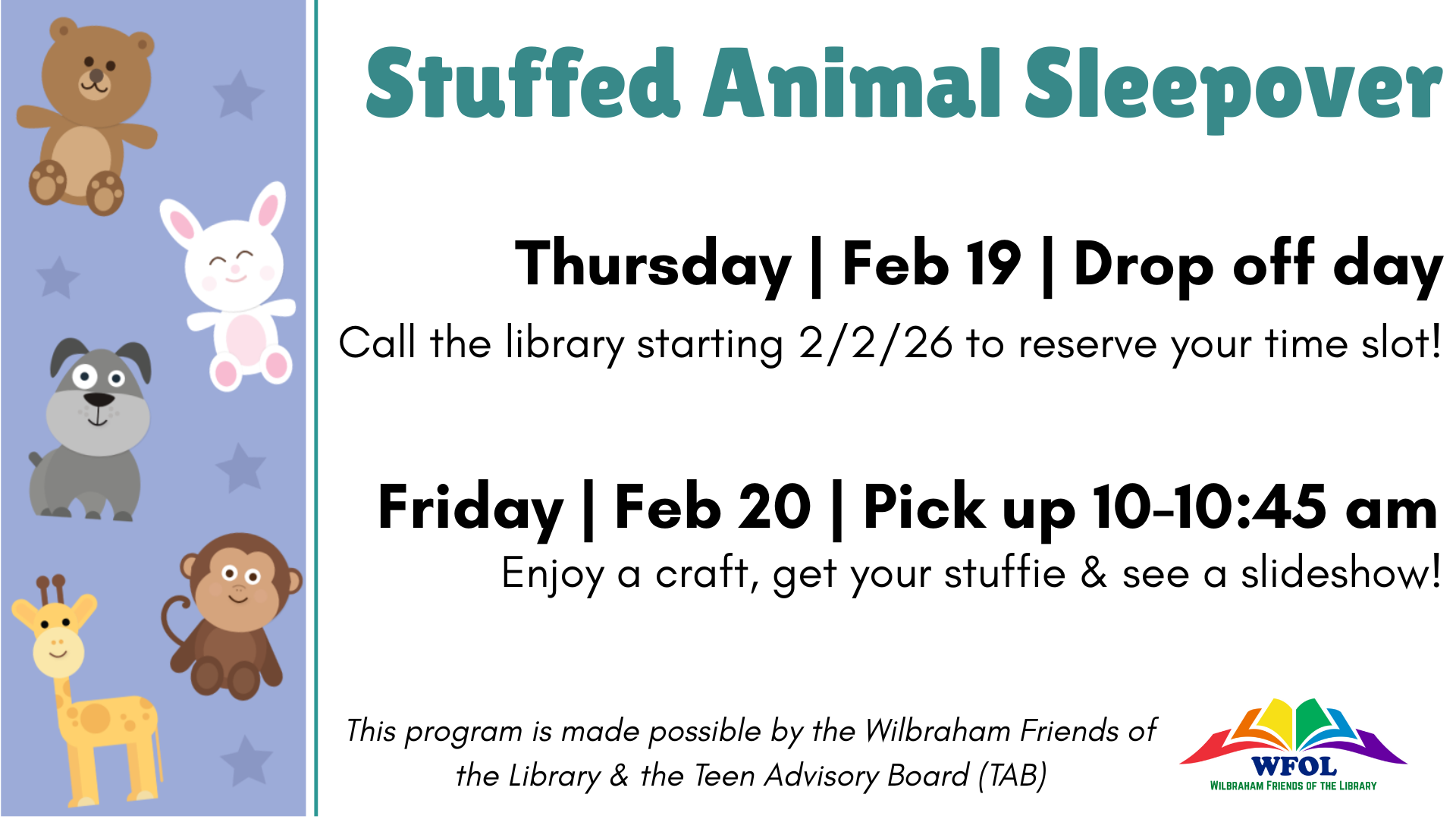 Stuffed Animal Sleepover

Thursday | Feb 19 | Drop off day
Call the library starting 2/2/26 to reserve your time slot!

Friday | Feb 20 | Pick up 10-10:45 am
Enjoy a craft, get your stuffie & see a slideshow!

This program is made possible by the Wilbraham Friends of the Library & the Teen Advisory Board (TAB)

WFOL
WILBRAHAM FRIENDS OF THE LIBRARY